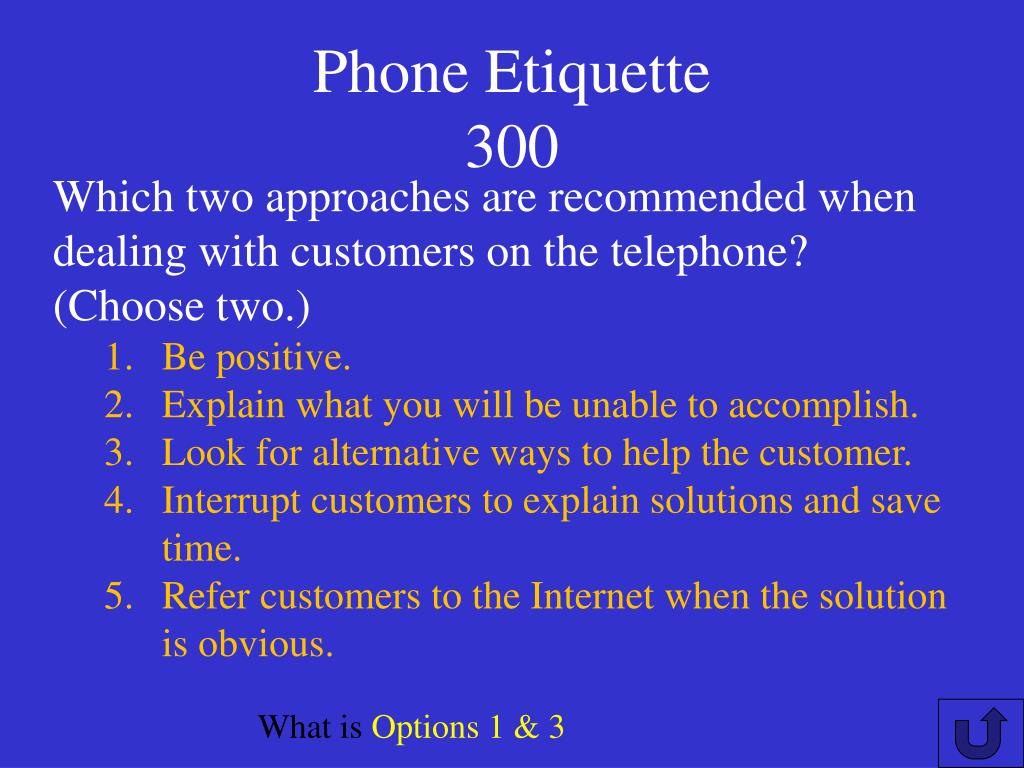 Phone Etiquette
300

Which two approaches are recommended when dealing with customers on the telephone? (Choose two.)

1. Be positive.
2. Explain what you will be unable to accomplish.
3. Look for alternative ways to help the customer.
4. Interrupt customers to explain solutions and save time.
5. Refer customers to the Internet when the solution is obvious.

What is Options 1 & 3